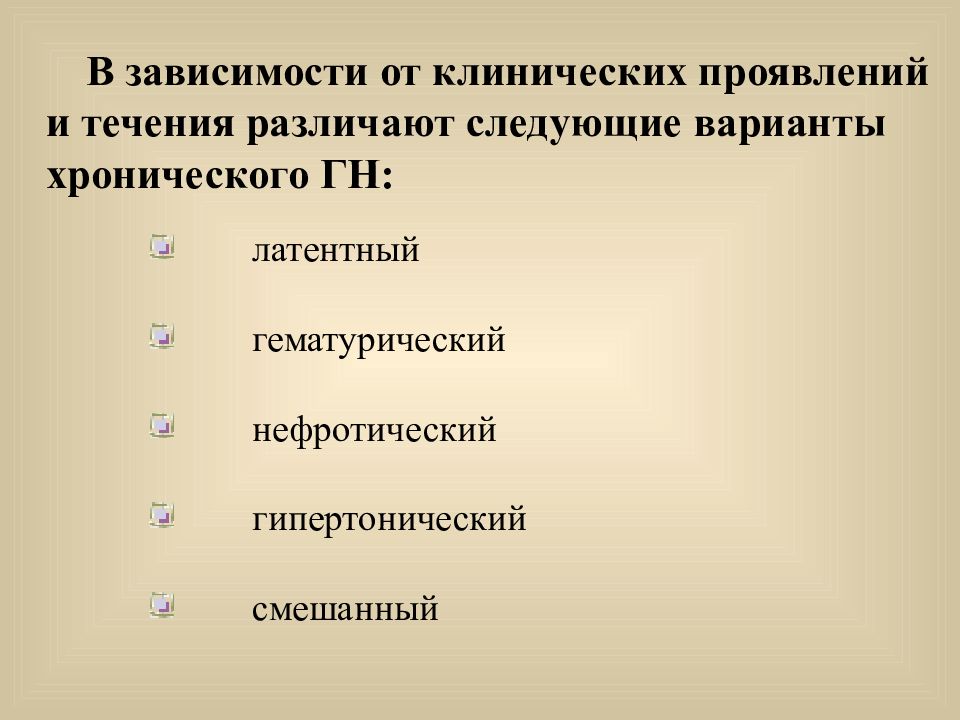 В зависимости от клинических проявлений и течения различают следующие варианты хронического ГН:

латентный

гематурический

нефротический

гипертонический

смешанный